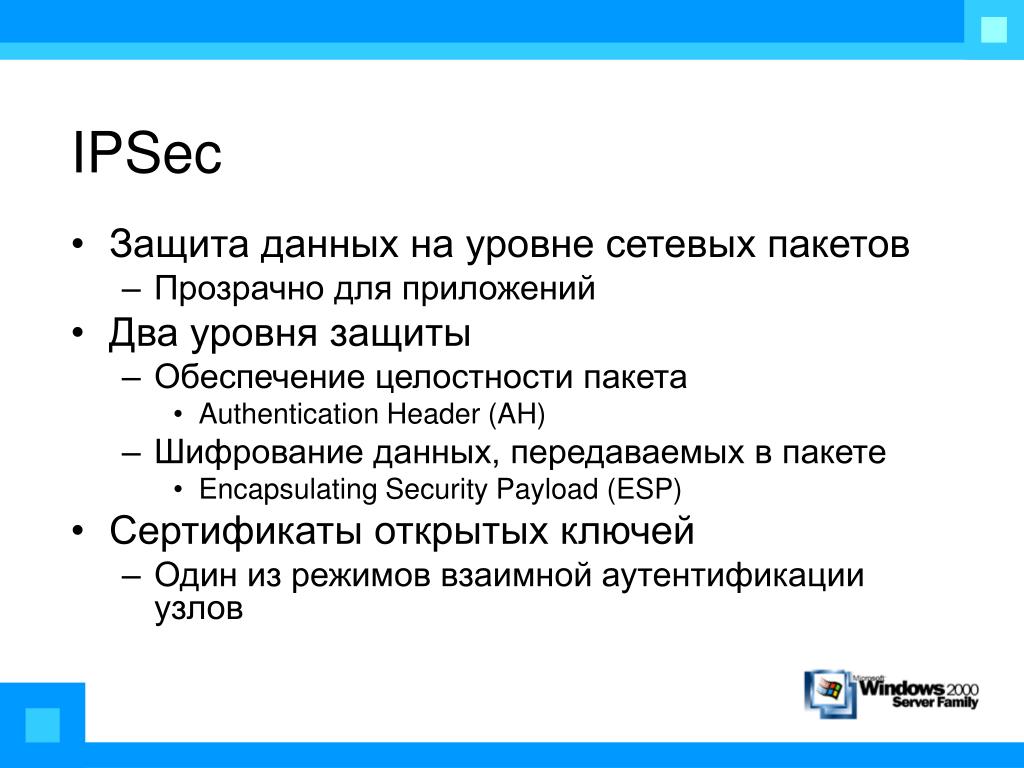 IPSec

• Защита данных на уровне сетевых пакетов
– Прозрачно для приложений
• Два уровня защиты
– Обеспечение целостности пакета
• Authentication Header (AH)
– Шифрование данных, передаваемых в пакете
• Encapsulating Security Payload (ESP)
• Сертификаты открытых ключей
– Один из режимов взаимной аутентификации узлов

Microsoft Windows 2000 Server Family